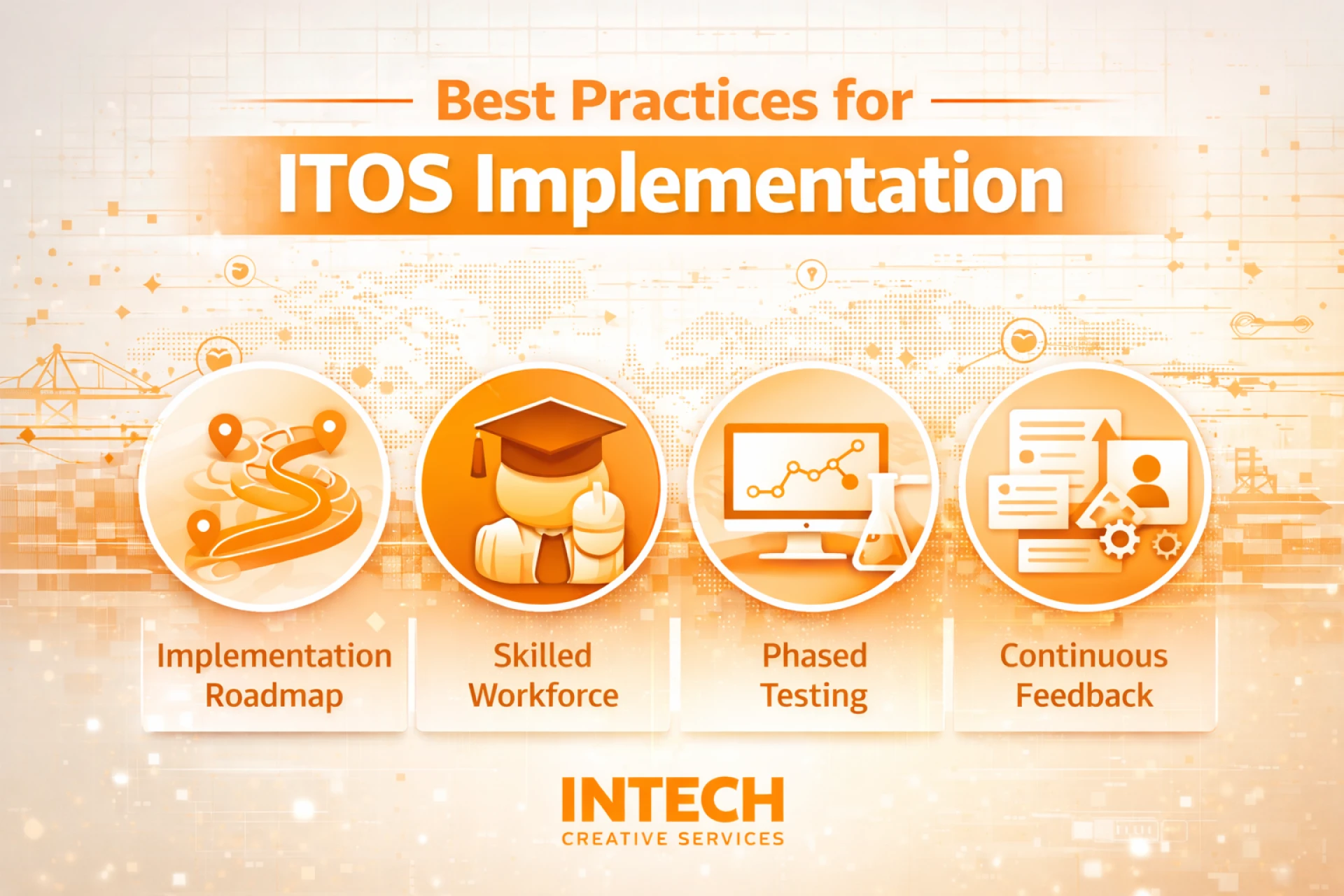 Best Practices for
ITOS Implementation

Implementation Roadmap

Skilled Workforce

Phased Testing

Continuous Feedback

INTECH
CREATIVE SERVICES